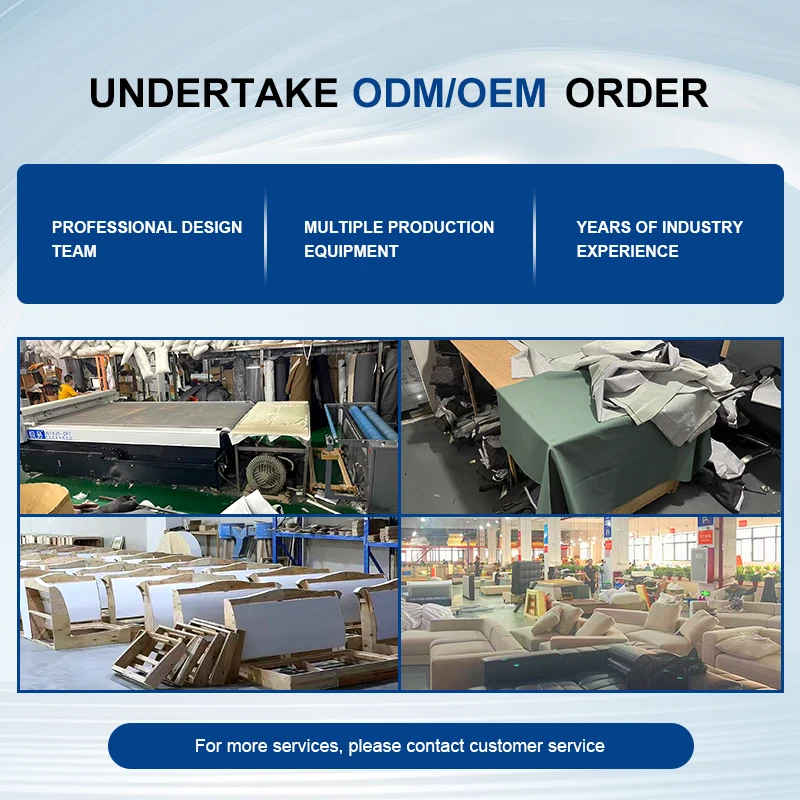 UNDERTAKE ODM/OEM ORDER

PROFESSIONAL DESIGN TEAM

MULTIPLE PRODUCTION EQUIPMENT

YEARS OF INDUSTRY EXPERIENCE

For more services, please contact customer service